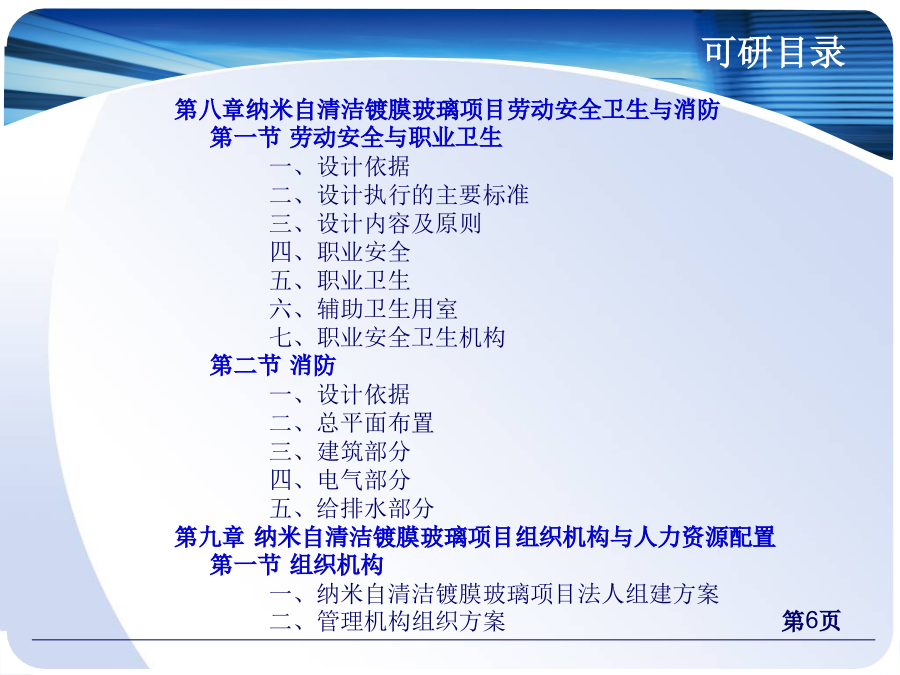 可研目录

第八章纳米自清洁镀膜玻璃项目劳动安全卫生与消防
第一节 劳动安全与职业卫生
一、设计依据
二、设计执行的主要标准
三、设计内容及原则
四、职业安全
五、职业卫生
六、辅助卫生用室
七、职业安全卫生机构
第二节 消防
一、设计依据
二、总平面布置
三、建筑部分
四、电气部分
五、给排水部分
第九章 纳米自清洁镀膜玻璃项目组织机构与人力资源配置
第一节 组织机构
一、纳米自清洁镀膜玻璃项目法人组建方案
二、管理机构组织方案

第6页